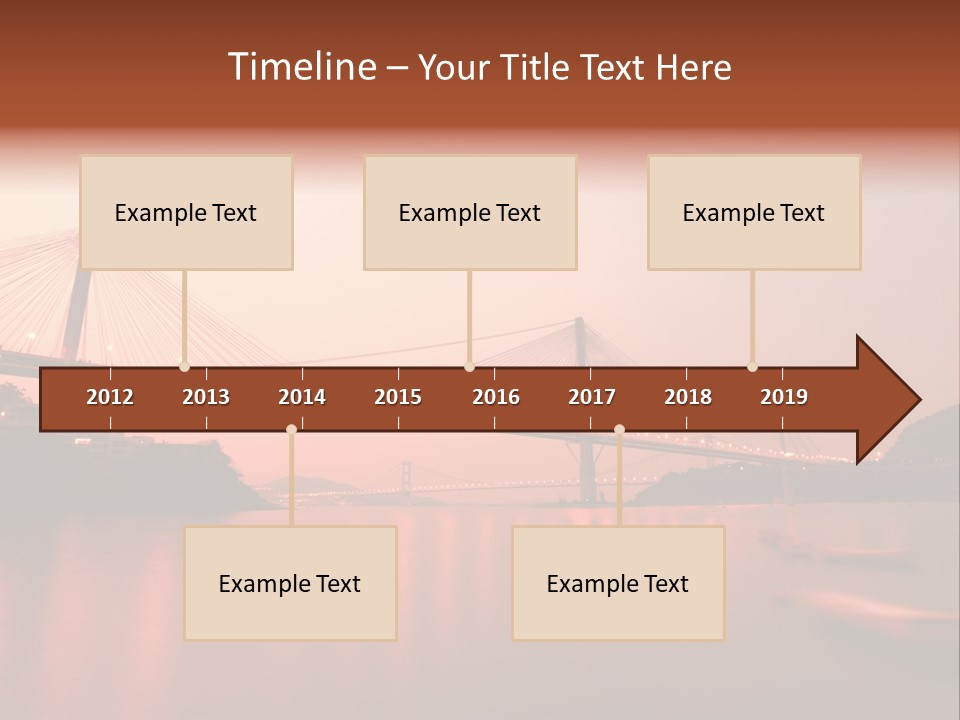 Timeline – Your Title Text Here

Example Text

Example Text

Example Text

2012 2013 2014 2015 2016 2017 2018 2019

Example Text

Example Text